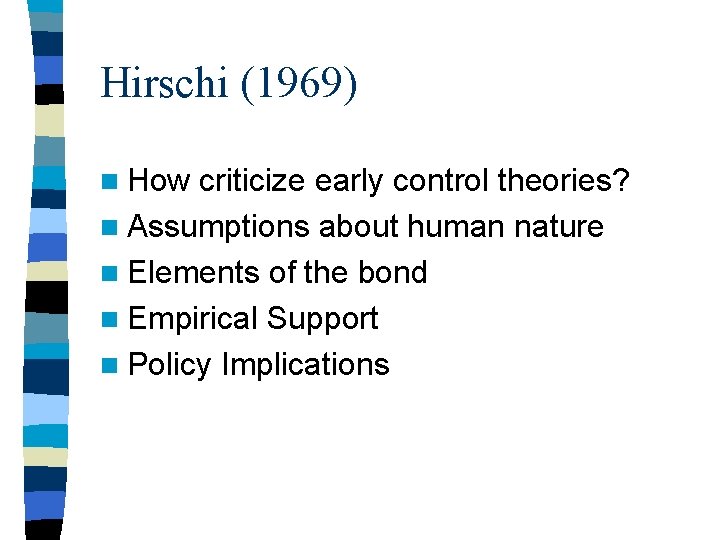 Hirschi (1969)

- How criticize early control theories?
- Assumptions about human nature
- Elements of the bond
- Empirical Support
- Policy Implications